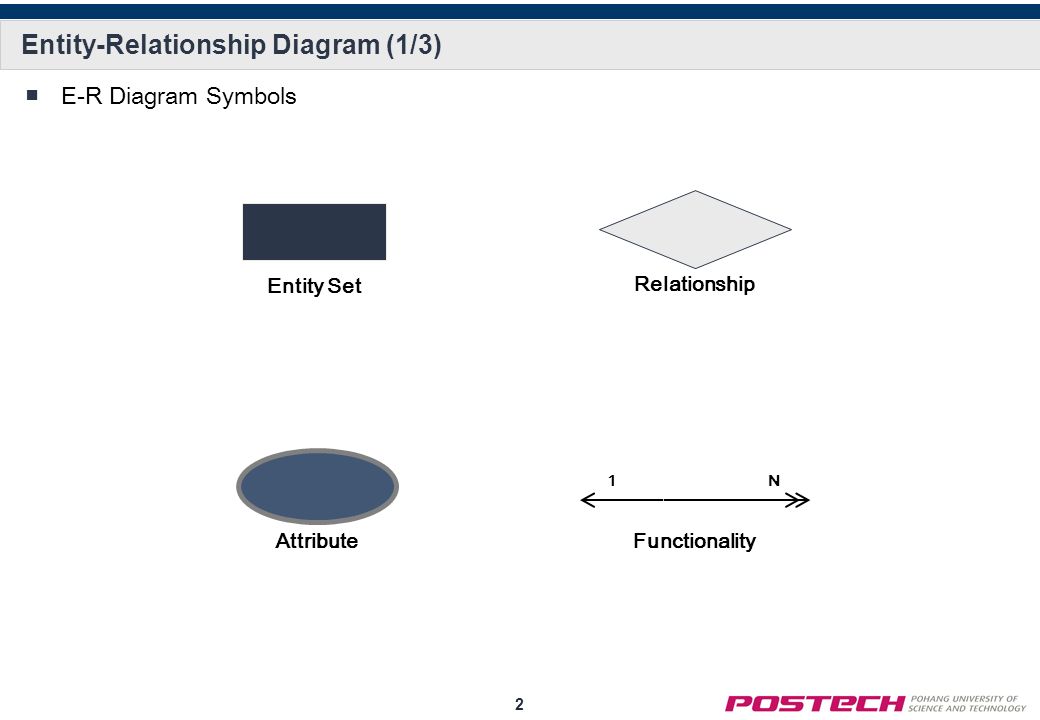 Entity-Relationship Diagram (1/3)

■ E-R Diagram Symbols

Entity Set

Relationship

Attribute

1

N

Functionality

2

POSTECH POHANG UNIVERSITY OF SCIENCE AND TECHNOLOGY